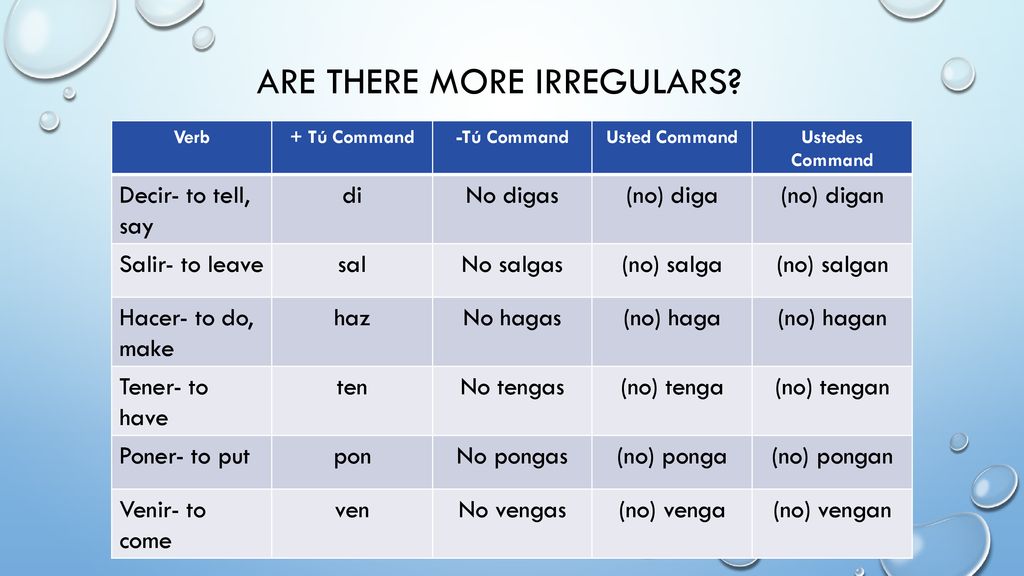 ARE THERE MORE IRREGULARS?

| Verb | + Tú Command | -Tú Command | Usted Command | Ustedes Command |
|---|---|---|---|---|
| Decir- to tell, say | di | No digas | (no) diga | (no) digan |
| Salir- to leave | sal | No salgas | (no) salga | (no) salgan |
| Hacer- to do, make | haz | No hagas | (no) haga | (no) hagan |
| Tener- to have | ten | No tengas | (no) tenga | (no) tengan |
| Poner- to put | pon | No pongas | (no) ponga | (no) pongan |
| Venir- to come | ven | No vengas | (no) venga | (no) vengan |